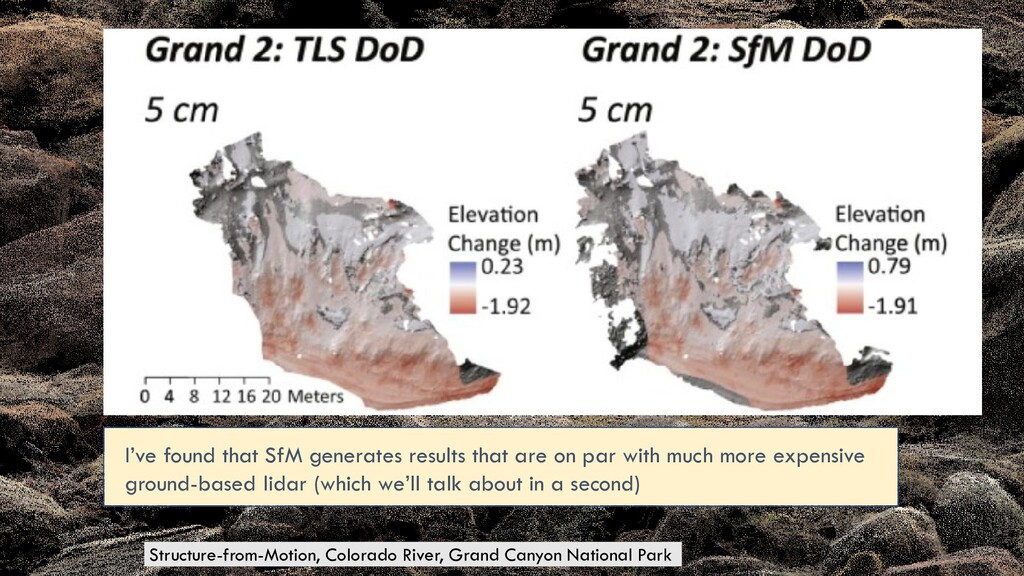 Grand 2: TLS DoD

5 cm

Elevation Change (m)
0.23
-1.92

0 4 8 12 16 20 Meters

Grand 2: SfM DoD

5 cm

Elevation Change (m)
0.79
-1.91

I've found that SfM generates results that are on par with much more expensive ground-based lidar (which we'll talk about in a second)

Structure-from-Motion, Colorado River, Grand Canyon National Park